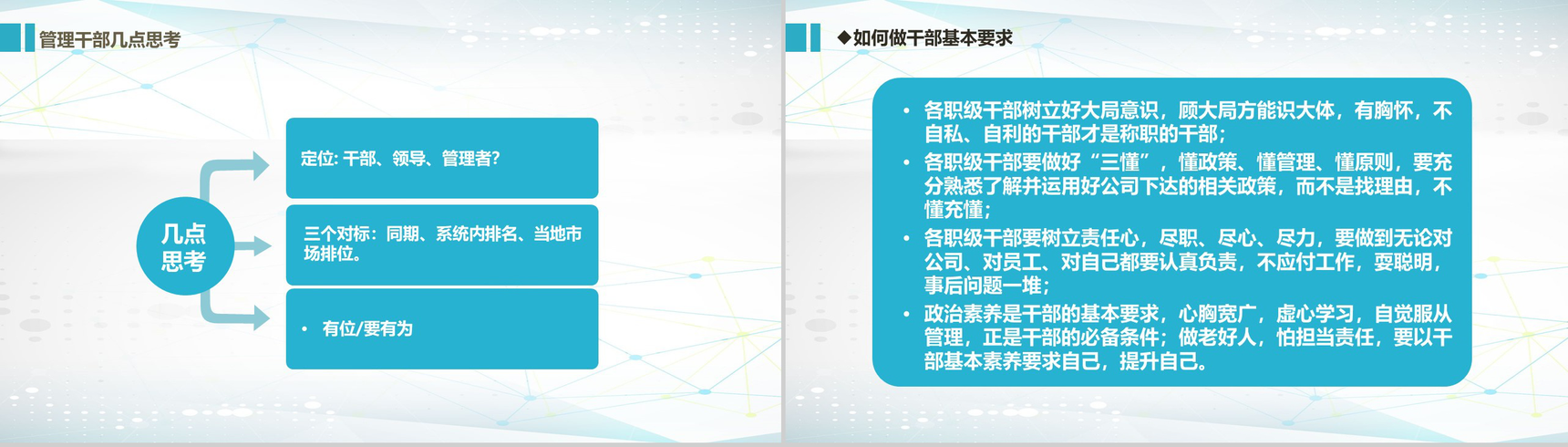 管理干部几点思考

几点思考

定位: 干部、领导、管理者?

三个对标：同期、系统内排名、当地市场排位。

• 有位/要有为

◆如何做干部基本要求

• 各职级干部树立好大局意识，顾大局方能识大体，有胸怀，不自私、自利的干部才是称职的干部;
• 各职级干部要做好“三懂”，懂政策、懂管理、懂原则，要充分熟悉了解并运用好公司下达的相关政策，而不是找理由，不懂充懂;
• 各职级干部要树立责任心，尽职、尽心、尽力，要做到无论对公司、对员工、对自己都要认真负责，不应付工作，耍聪明，事后问题一堆;
• 政治素养是干部的基本要求，心胸宽广，虚心学习，自觉服从管理，正是干部的必备条件；做老好人，怕担当责任，要以干部基本素养要求自己，提升自己。